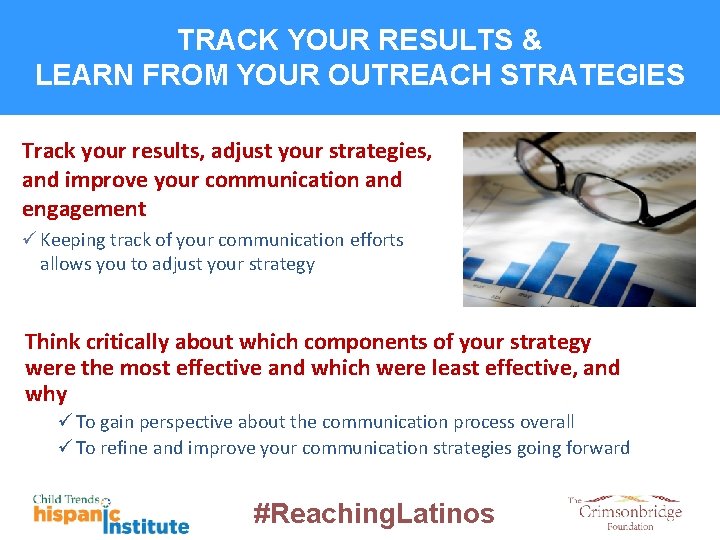 TRACK YOUR RESULTS &
LEARN FROM YOUR OUTREACH STRATEGIES

Track your results, adjust your strategies, and improve your communication and engagement

✓ Keeping track of your communication efforts allows you to adjust your strategy

Think critically about which components of your strategy were the most effective and which were least effective, and why

✓ To gain perspective about the communication process overall
✓ To refine and improve your communication strategies going forward

Child Trends hispanic Institute

#ReachingLatinos

The Crimsonbridge Foundation